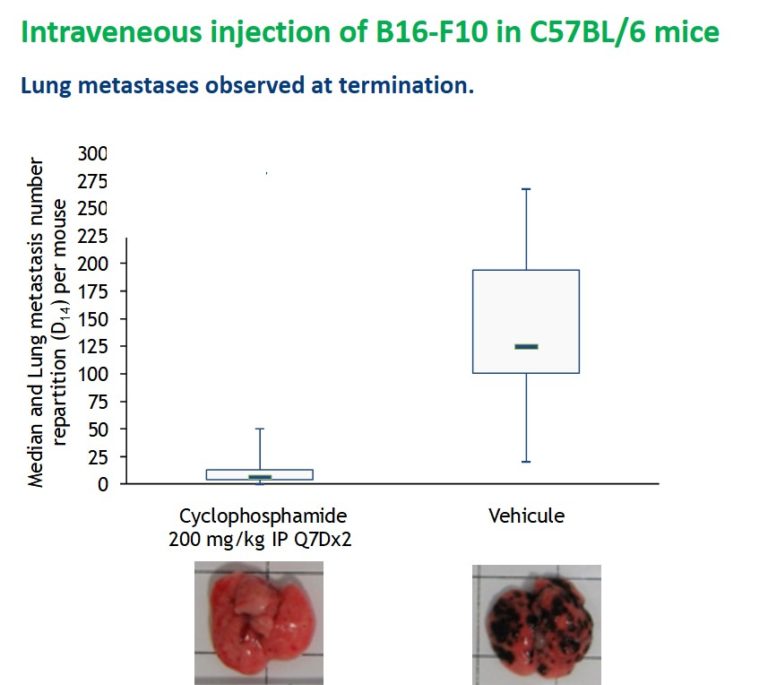 Intraveneous injection of B16-F10 in C57BL/6 mice

Lung metastases observed at termination.

Median and Lung metastasis number repartition ($D_{14}$) per mouse

300
275
250
225
200
175
150
125
100
75
50
25
0

Cyclophosphamide 200 mg/kg IP Q7Dx2

Vehicule